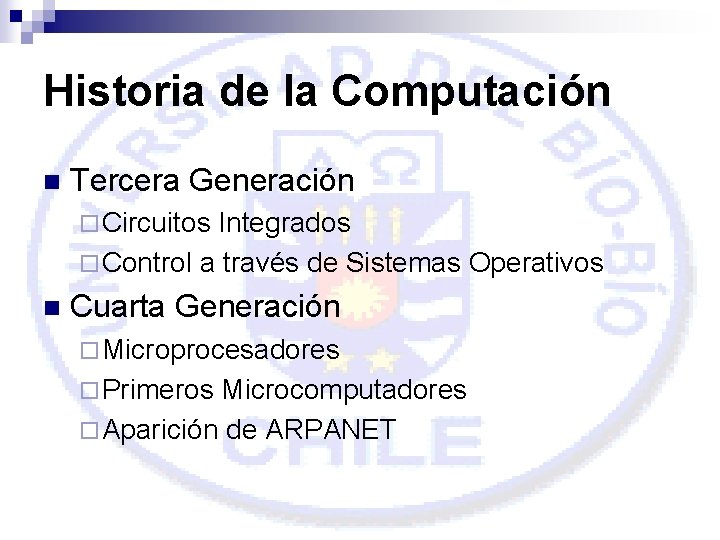 Historia de la Computación

Tercera Generación
Circuitos Integrados
Control a través de Sistemas Operativos

Cuarta Generación
Microprocesadores
Primeros Microcomputadores
Aparición de ARPANET

UNIVERSIDAD DEL BÍO-BÍO
CHILE